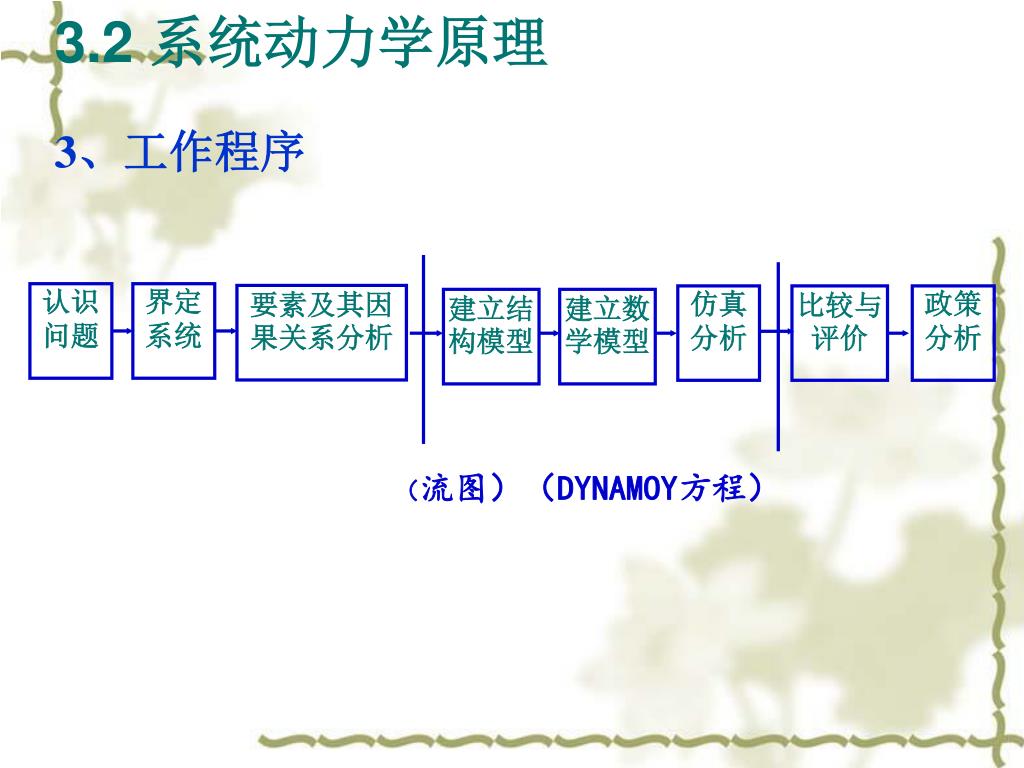 3.2 系统动力学原理

3、工作程序

认识问题

界定系统

要素及其因果关系分析

建立结构模型

建立数学模型

仿真分析

比较与评价

政策分析

（流图）（DYNAMOY方程）